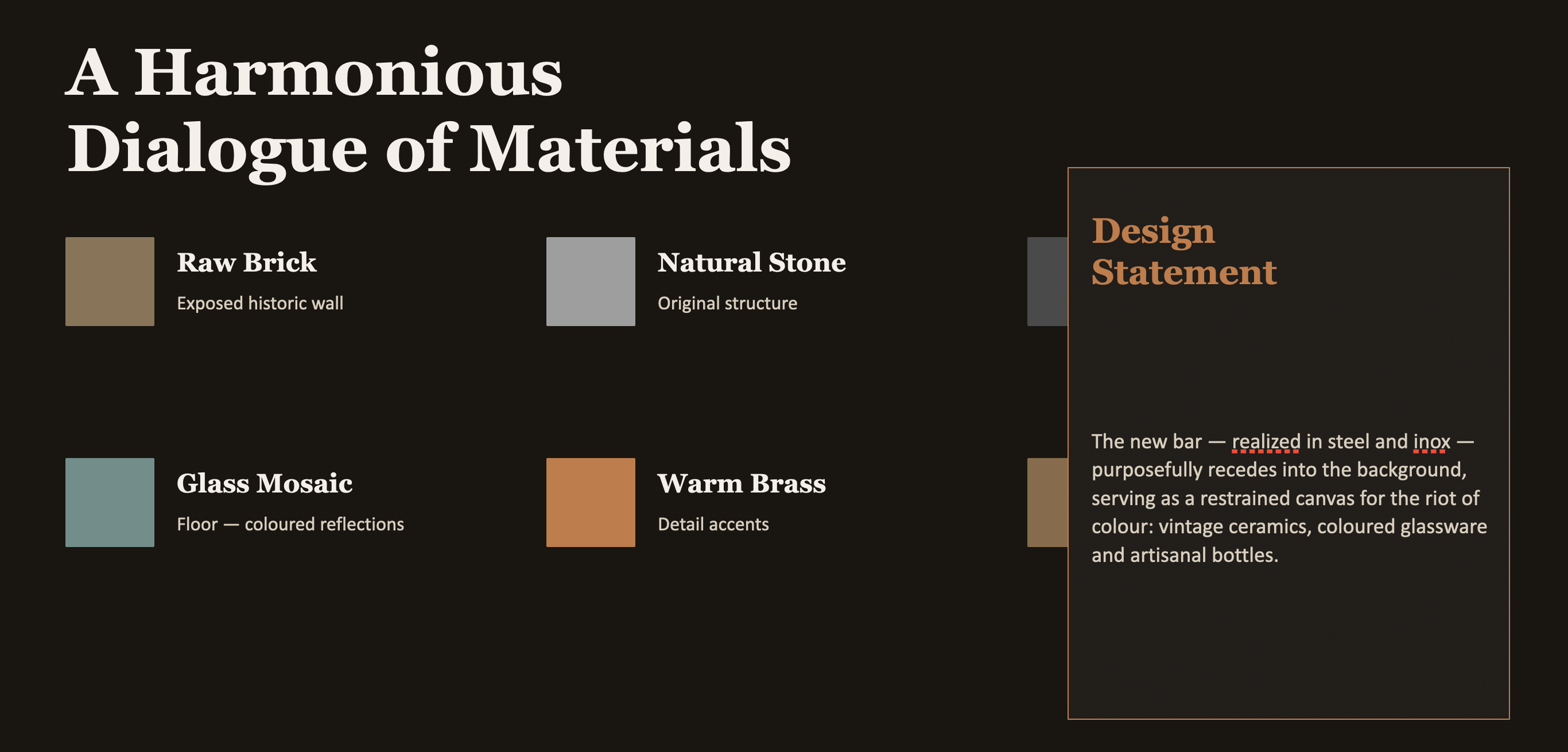 A Harmonious Dialogue of Materials

Raw Brick

Exposed historic wall

Natural Stone

Original structure

Glass Mosaic

Floor — coloured reflections

Warm Brass

Detail accents

Design Statement

The new bar — realized in steel and inox — purposefully recedes into the background, serving as a restrained canvas for the riot of colour: vintage ceramics, coloured glassware and artisanal bottles.